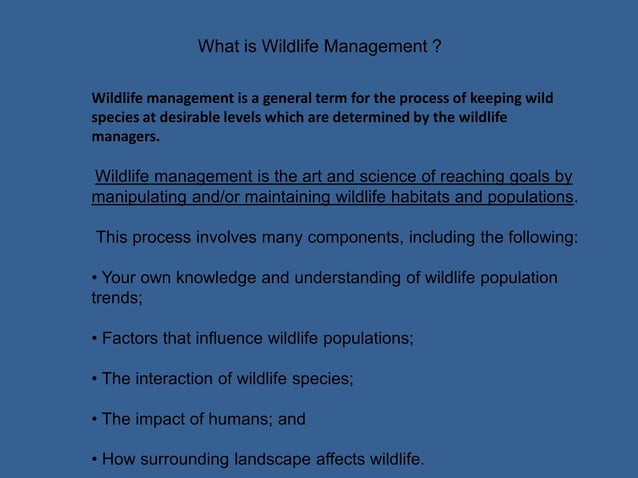 What is Wildlife Management ?

Wildlife management is a general term for the process of keeping wild species at desirable levels which are determined by the wildlife managers.

Wildlife management is the art and science of reaching goals by manipulating and/or maintaining wildlife habitats and populations.

This process involves many components, including the following:

• Your own knowledge and understanding of wildlife population trends;

• Factors that influence wildlife populations;

• The interaction of wildlife species;

• The impact of humans; and

• How surrounding landscape affects wildlife.